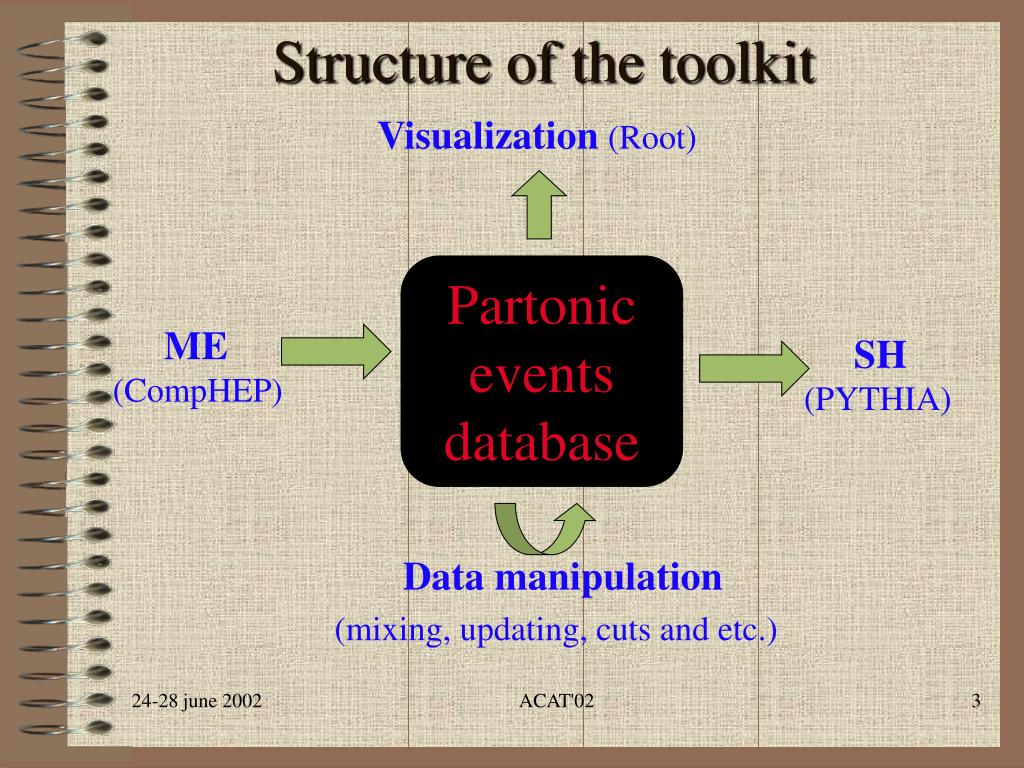 Structure of the toolkit

Visualization (Root)

ME
(CompHEP)

Partonic events database

SH
(PYTHIA)

Data manipulation
(mixing, updating, cuts and etc.)

24-28 june 2002

ACAT'02

3